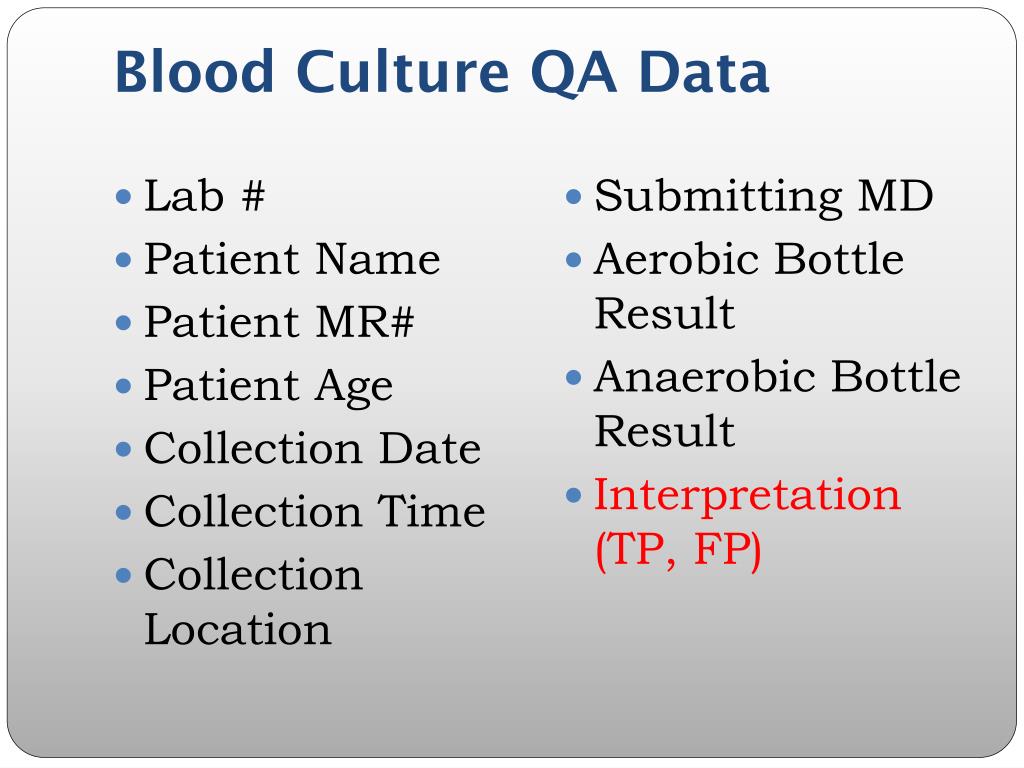 Blood Culture QA Data

- Lab #
- Patient Name
- Patient MR#
- Patient Age
- Collection Date
- Collection Time
- Collection Location

- Submitting MD
- Aerobic Bottle Result
- Anaerobic Bottle Result
- Interpretation (TP, FP)